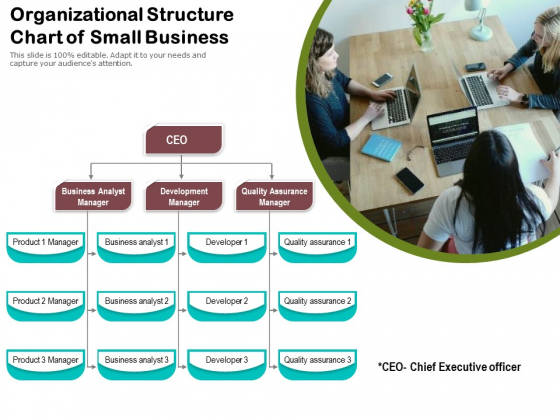 Organizational Structure Chart of Small Business

This slide is 100% editable. Adapt it to your needs and capture your audience's attention.

CEO

Business Analyst Manager

Development Manager

Quality Assurance Manager

Product 1 Manager

Business analyst 1

Developer 1

Quality assurance 1

Product 2 Manager

Business analyst 2

Developer 2

Quality assurance 2

Product 3 Manager

Business analyst 3

Developer 3

Quality assurance 3

*CEO- Chief Executive officer